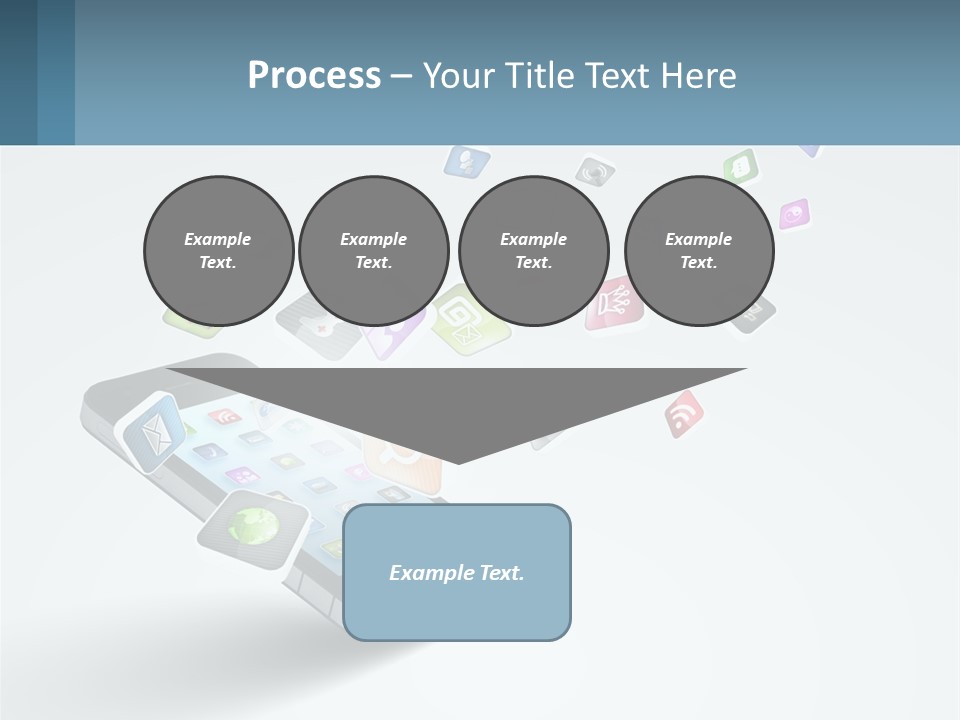 Process – Your Title Text Here

Example Text.

Example Text.

Example Text.

Example Text.

Example Text.